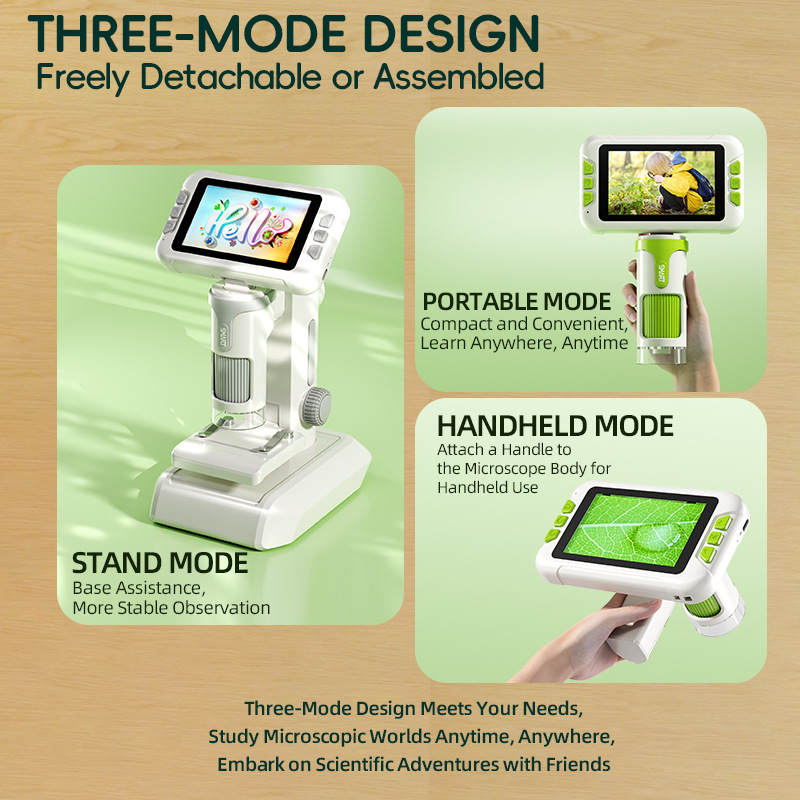 THREE-MODE DESIGN
Freely Detachable or Assembled

STAND MODE
Base Assistance,
More Stable Observation

PORTABLE MODE
Compact and Convenient,
Learn Anywhere, Anytime

HANDHELD MODE
Attach a Handle to
the Microscope Body for
Handheld Use

Three-Mode Design Meets Your Needs,
Study Microscopic Worlds Anytime, Anywhere,
Embark on Scientific Adventures with Friends